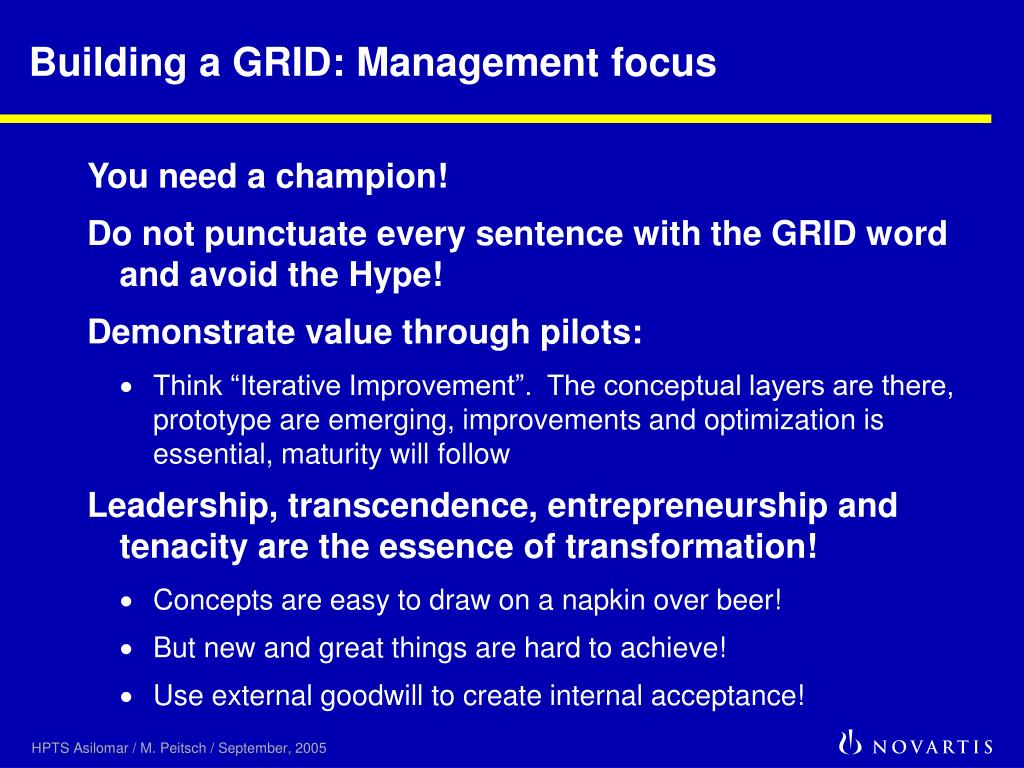 Building a GRID: Management focus

You need a champion!

Do not punctuate every sentence with the GRID word and avoid the Hype!

Demonstrate value through pilots:

• Think “Iterative Improvement”. The conceptual layers are there, prototype are emerging, improvements and optimization is essential, maturity will follow

Leadership, transcendence, entrepreneurship and tenacity are the essence of transformation!

• Concepts are easy to draw on a napkin over beer!

• But new and great things are hard to achieve!

• Use external goodwill to create internal acceptance!

HPTS Asilomar / M. Peitsch / September, 2005

NOVARTIS